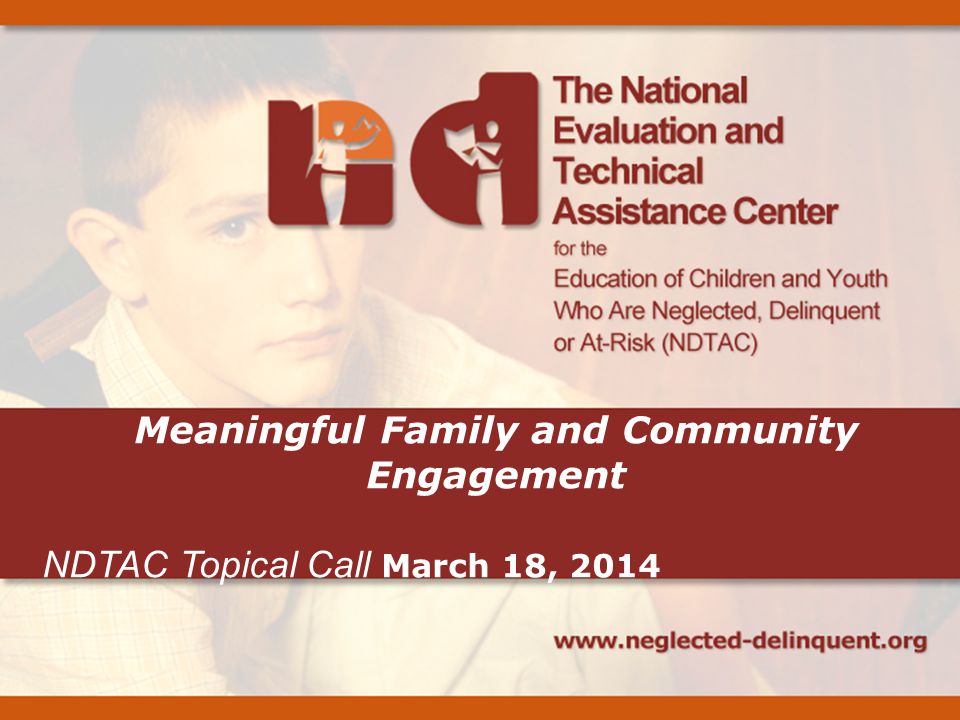 nd

The National Evaluation and Technical Assistance Center

for the

Education of Children and Youth Who Are Neglected, Delinquent or At-Risk (NDTAC)

Meaningful Family and Community Engagement

NDTAC Topical Call March 18, 2014

www.neglected-delinquent.org